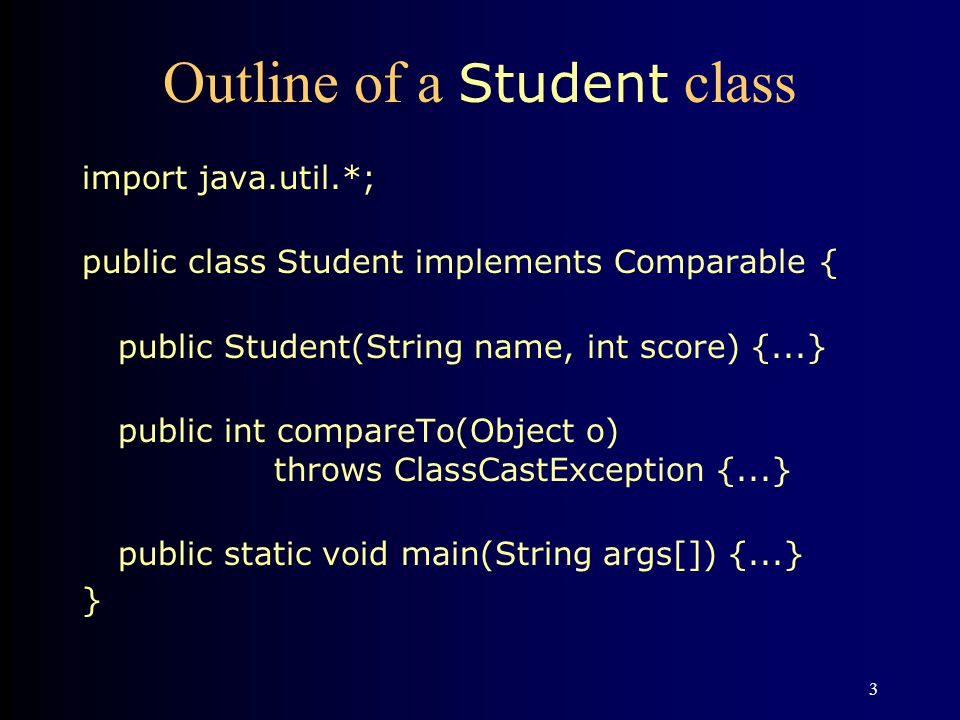 Outline of a Student class

import java.util.*;

public class Student implements Comparable {

public Student(String name, int score) {...}

public int compareTo(Object o)
throws ClassCastException {...}

public static void main(String args[]) {...}
}

3